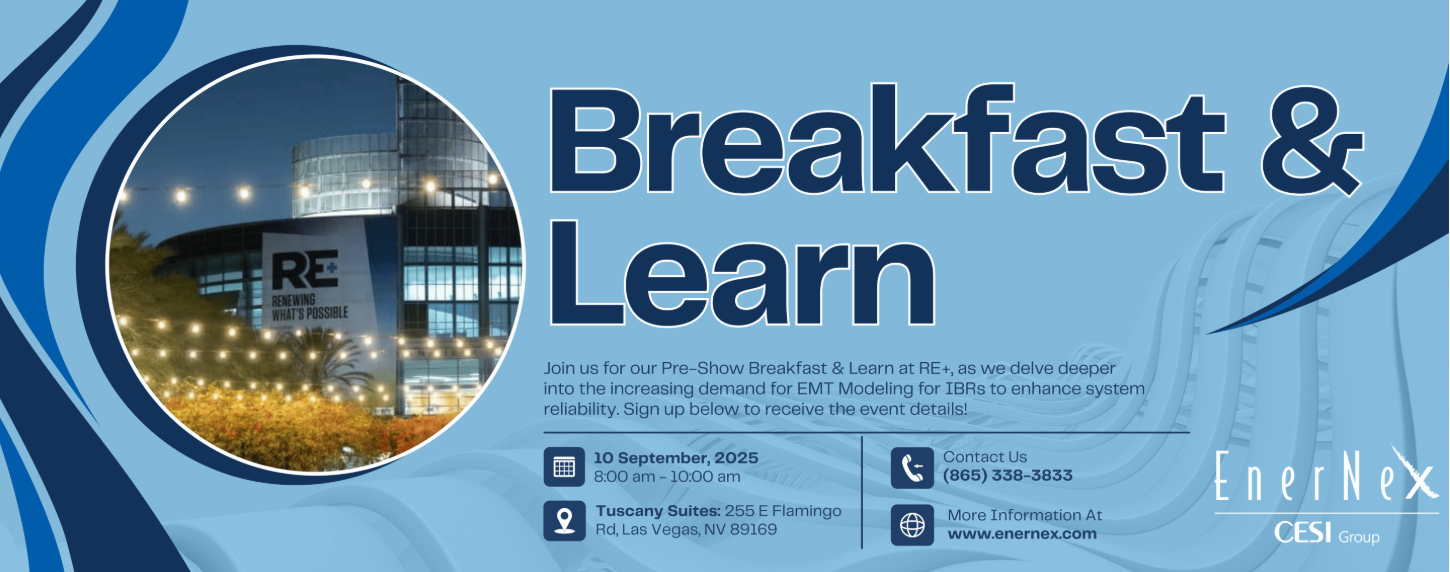 RE+
RENEWING WHAT'S POSSIBLE

Breakfast & Learn

Join us for our Pre-Show Breakfast & Learn at RE+, as we delve deeper into the increasing demand for EMT Modeling for IBRs to enhance system reliability. Sign up below to receive the event details!

10 September, 2025
8:00 am - 10:00 am

Tuscany Suites: 255 E Flamingo Rd, Las Vegas, NV 89169

Contact Us
(865) 338-3833

More Information At
www.enernex.com

EnerNex
CESI Group